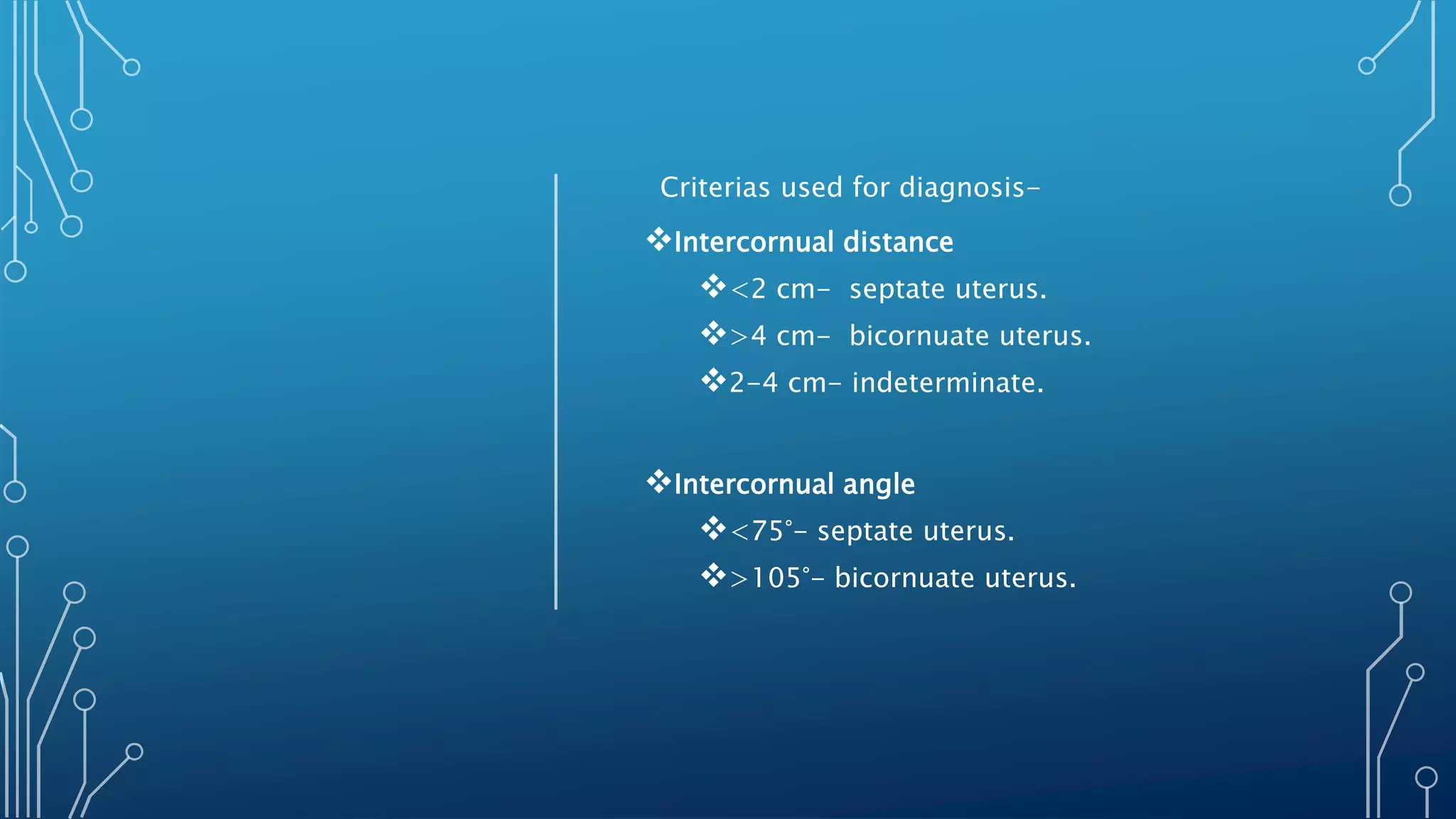 Criterias used for diagnosis-

❖Intercornual distance

❖<2 cm- septate uterus.

❖>4 cm- bicornuate uterus.

❖2-4 cm- indeterminate.

❖Intercornual angle

❖<75°- septate uterus.

❖>105°- bicornuate uterus.